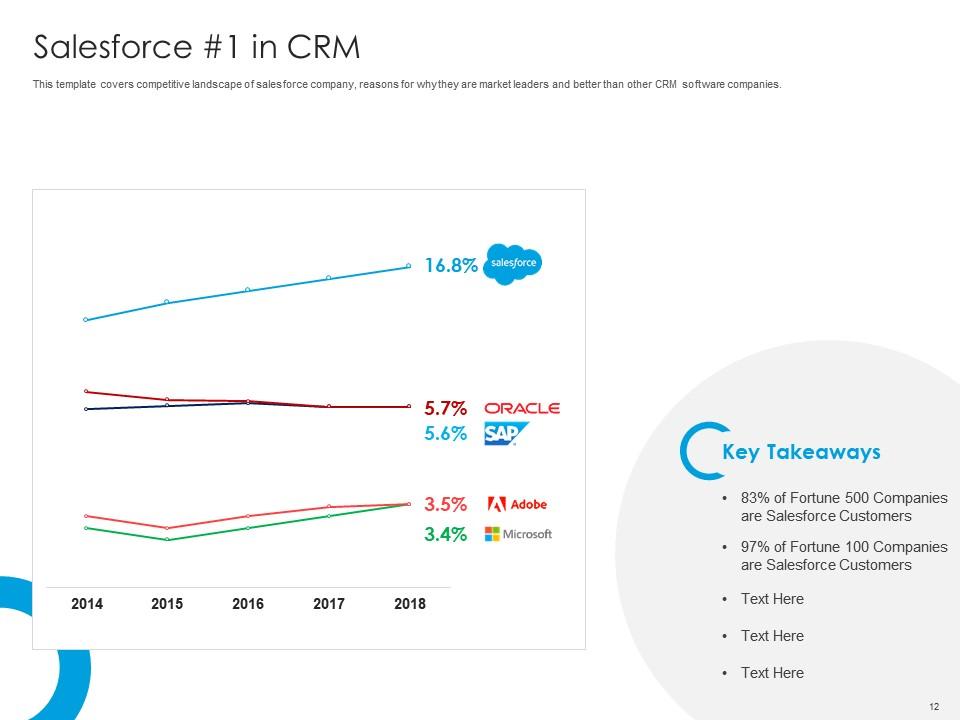 Salesforce #1 in CRM

This template covers competitive landscape of salesforce company, reasons for why they are market leaders and better than other CRM software companies.

16.8% salesforce

5.7% ORACLE

5.6% SAP

3.5% Adobe

3.4% Microsoft

2014 2015 2016 2017 2018

Key Takeaways

• 83% of Fortune 500 Companies are Salesforce Customers

• 97% of Fortune 100 Companies are Salesforce Customers

• Text Here

• Text Here

• Text Here

12